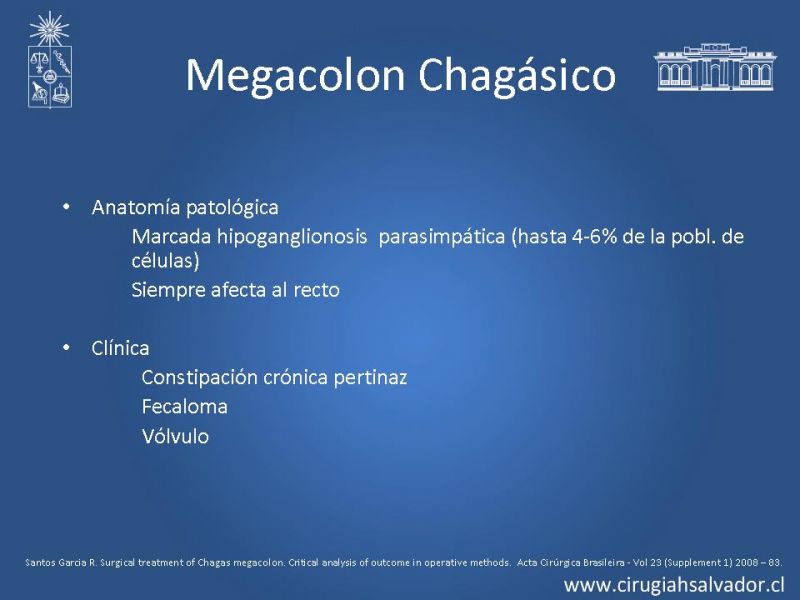 Megacolon Chagásico

• Anatomía patológica

Marcada hipoganglionosis parasimpática (hasta 4-6% de la pobl. de células)

Siempre afecta al recto

• Clínica

Constipación crónica pertinaz

Fecaloma

Vólvulo

Santos Garcia R. Surgical treatment of Chagas megacolon. Critical analysis of outcome in operative methods. Acta Cirúrgica Brasileira - Vol 23 (Supplement 1) 2008 – 83.

www.cirugiahsalvador.cl